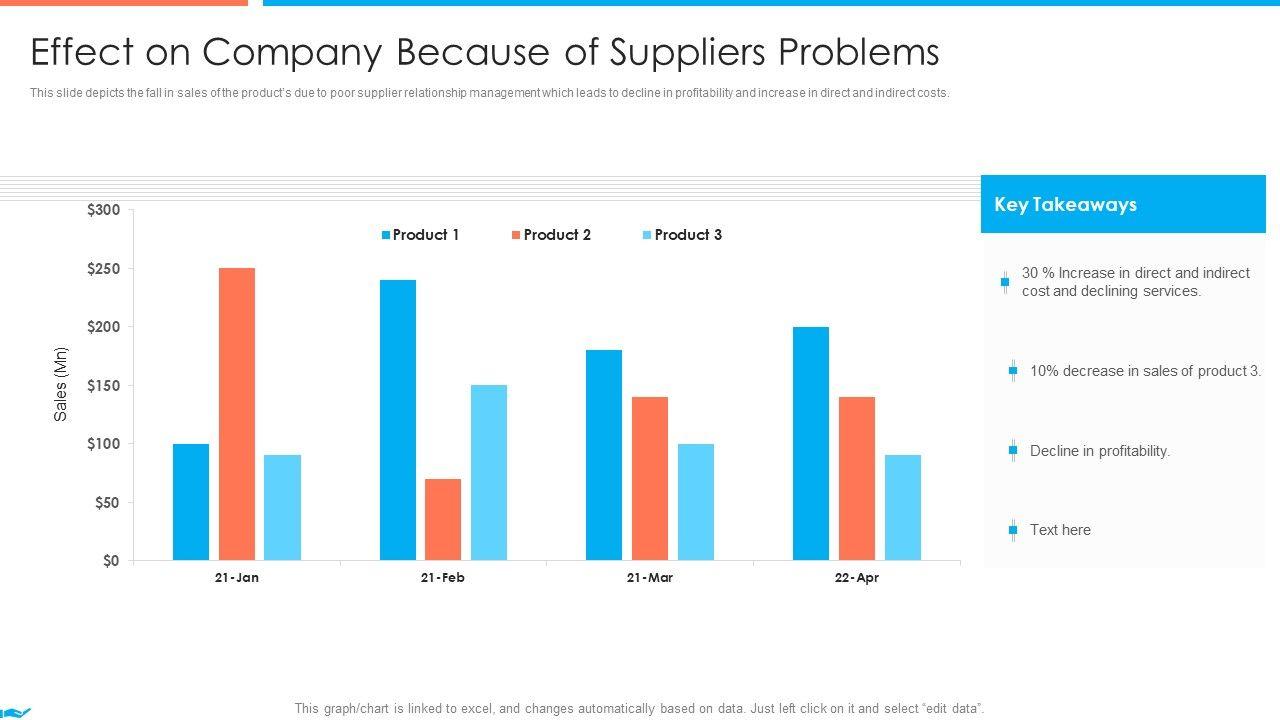 Effect on Company Because of Suppliers Problems

This slide depicts the fall in sales of the product's due to poor supplier relationship management which leads to decline in profitability and increase in direct and indirect costs.

$300
$250
$200
$150
$100
$50
$0

Sales (Mn)

Product 1 Product 2 Product 3

21-Jan 21-Feb 21-Mar 22-Apr

Key Takeaways

30 % Increase in direct and indirect cost and declining services.

10% decrease in sales of product 3.

Decline in profitability.

Text here

This graph/chart is linked to excel, and changes automatically based on data. Just left click on it and select "edit data".